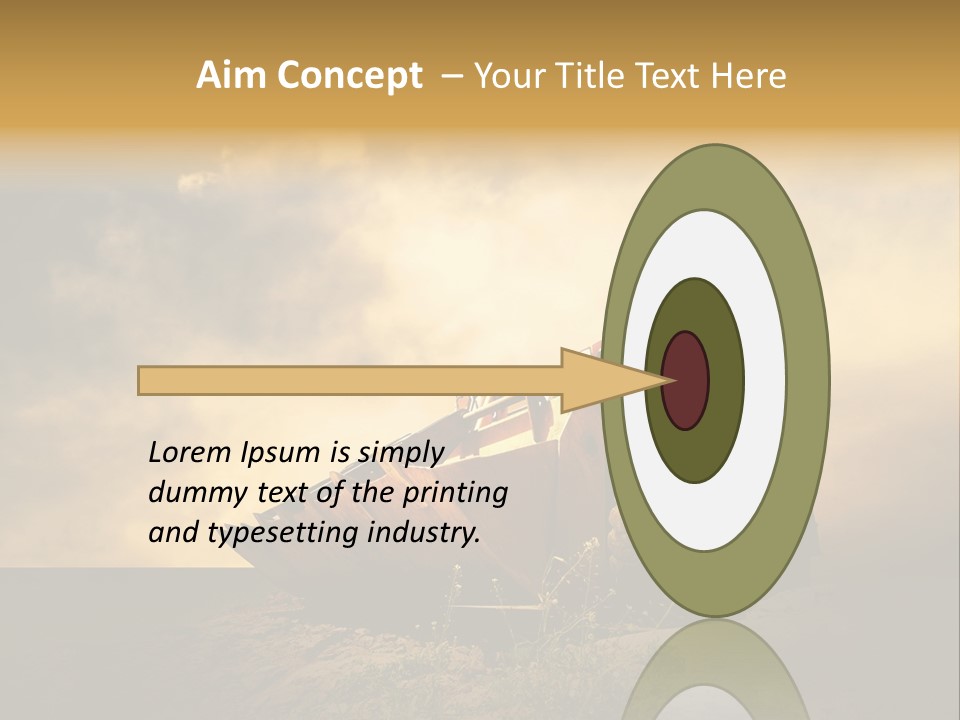 Aim Concept – Your Title Text Here

Lorem Ipsum is simply dummy text of the printing and typesetting industry.